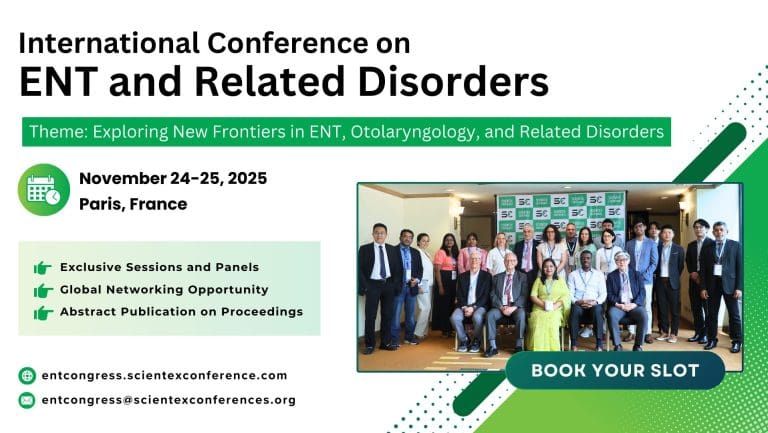 International Conference on
ENT and Related Disorders

Theme: Exploring New Frontiers in ENT, Otolaryngology, and Related Disorders

November 24-25, 2025
Paris, France

Exclusive Sessions and Panels
Global Networking Opportunity
Abstract Publication on Proceedings

entcongress.scientexconference.com
entcongress@scientexconferences.org

BOOK YOUR SLOT